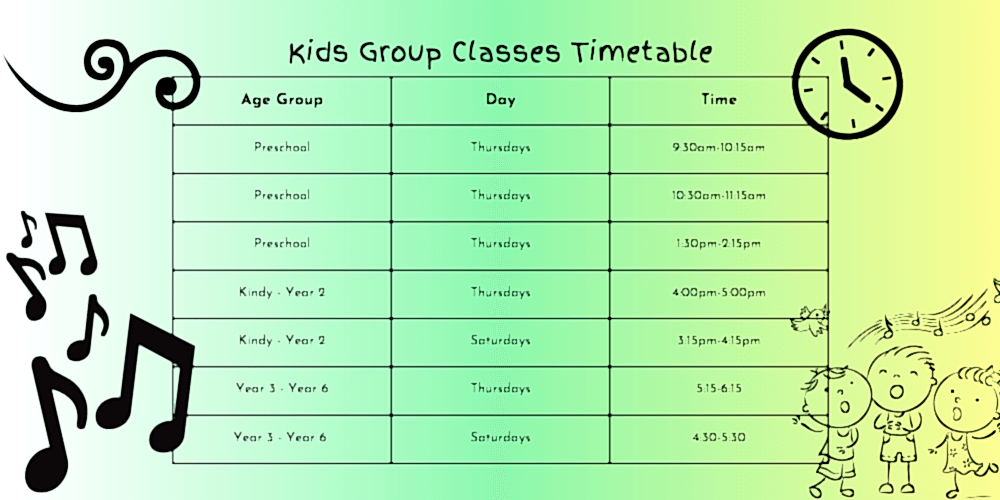 Kids Group Classes Timetable

| Age Group | Day | Time |
|---|---|---|
| Preschool | Thursdays | 9:30am-10:15am |
| Preschool | Thursdays | 10:30am-11:15am |
| Preschool | Thursdays | 1:30pm-2:15pm |
| Kindy - Year 2 | Thursdays | 4:00pm-5:00pm |
| Kindy - Year 2 | Saturdays | 3:15pm-4:15pm |
| Year 3 - Year 6 | Thursdays | 5:15-6:15 |
| Year 3 - Year 6 | Saturdays | 4:30-5:30 |